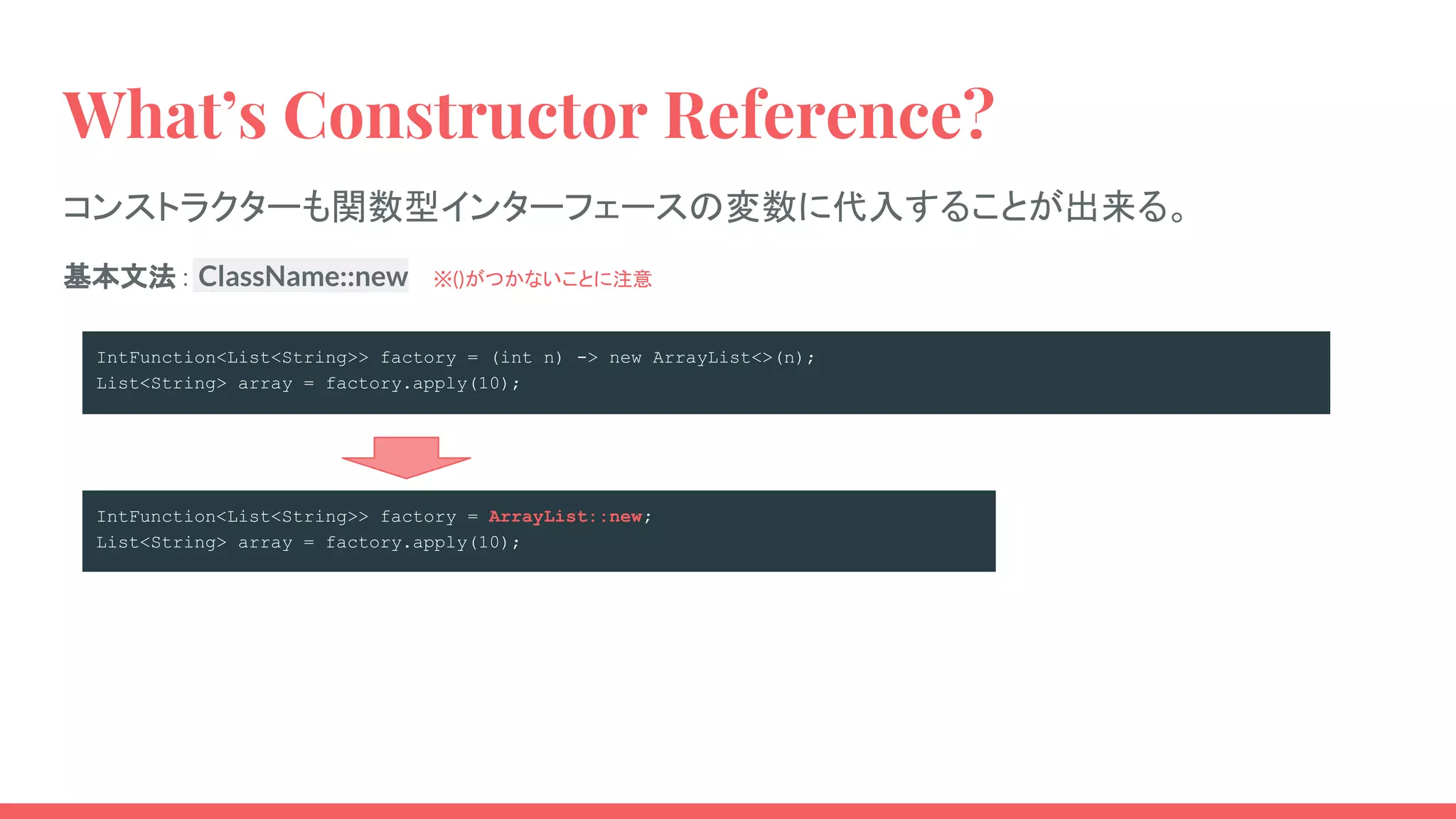 What's Constructor Reference?

コンストラクターも関数型インターフェースの変数に代入することが出来る。

基本文法 : ClassName::new ※()がつかないことに注意

IntFunction<List<String>> factory = (int n) -> new ArrayList<>(n);
List<String> array = factory.apply(10);

IntFunction<List<String>> factory = ArrayList::new;
List<String> array = factory.apply(10);